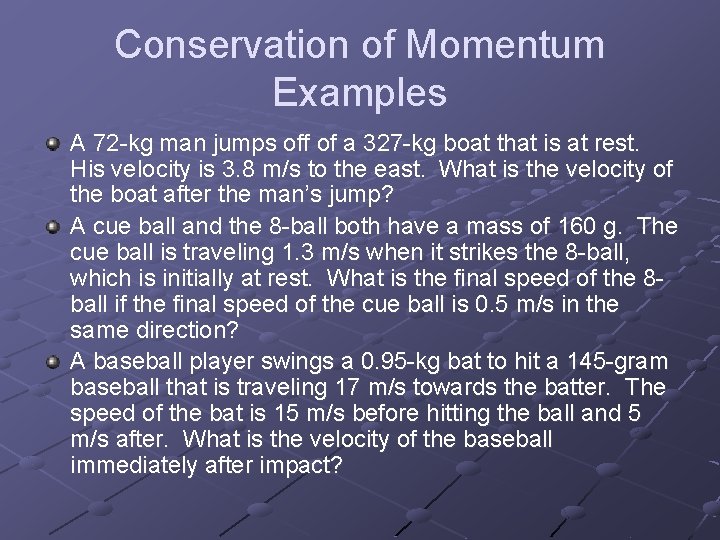 Conservation of Momentum Examples

A 72-kg man jumps off of a 327-kg boat that is at rest. His velocity is 3.8 m/s to the east. What is the velocity of the boat after the man's jump?

A cue ball and the 8-ball both have a mass of 160 g. The cue ball is traveling 1.3 m/s when it strikes the 8-ball, which is initially at rest. What is the final speed of the 8-ball if the final speed of the cue ball is 0.5 m/s in the same direction?

A baseball player swings a 0.95-kg bat to hit a 145-gram baseball that is traveling 17 m/s towards the batter. The speed of the bat is 15 m/s before hitting the ball and 5 m/s after. What is the velocity of the baseball immediately after impact?